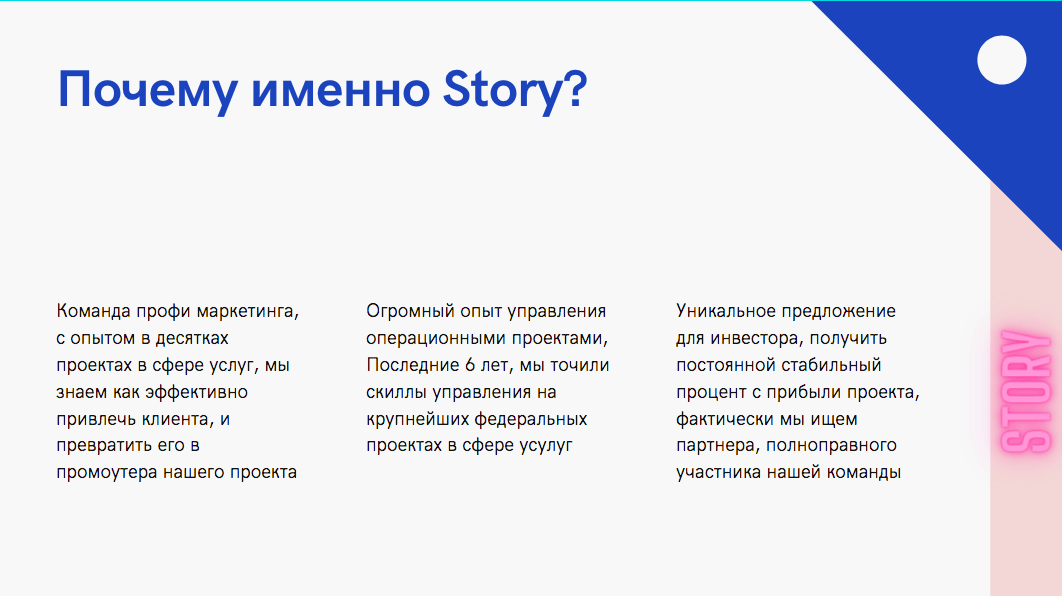 Почему именно Story?

Команда профи маркетинга, с опытом в десятках проектах в сфере услуг, мы знаем как эффективно привлечь клиента, и превратить его в промоутера нашего проекта

Огромный опыт управления операционными проектами, Последние 6 лет, мы точили скиллы управления на крупнейших федеральных проектах в сфере услуг

Уникальное предложение для инвестора, получить постоянной стабильный процент с прибыли проекта, фактически мы ищем партнера, полноправного участника нашей команды

STORY